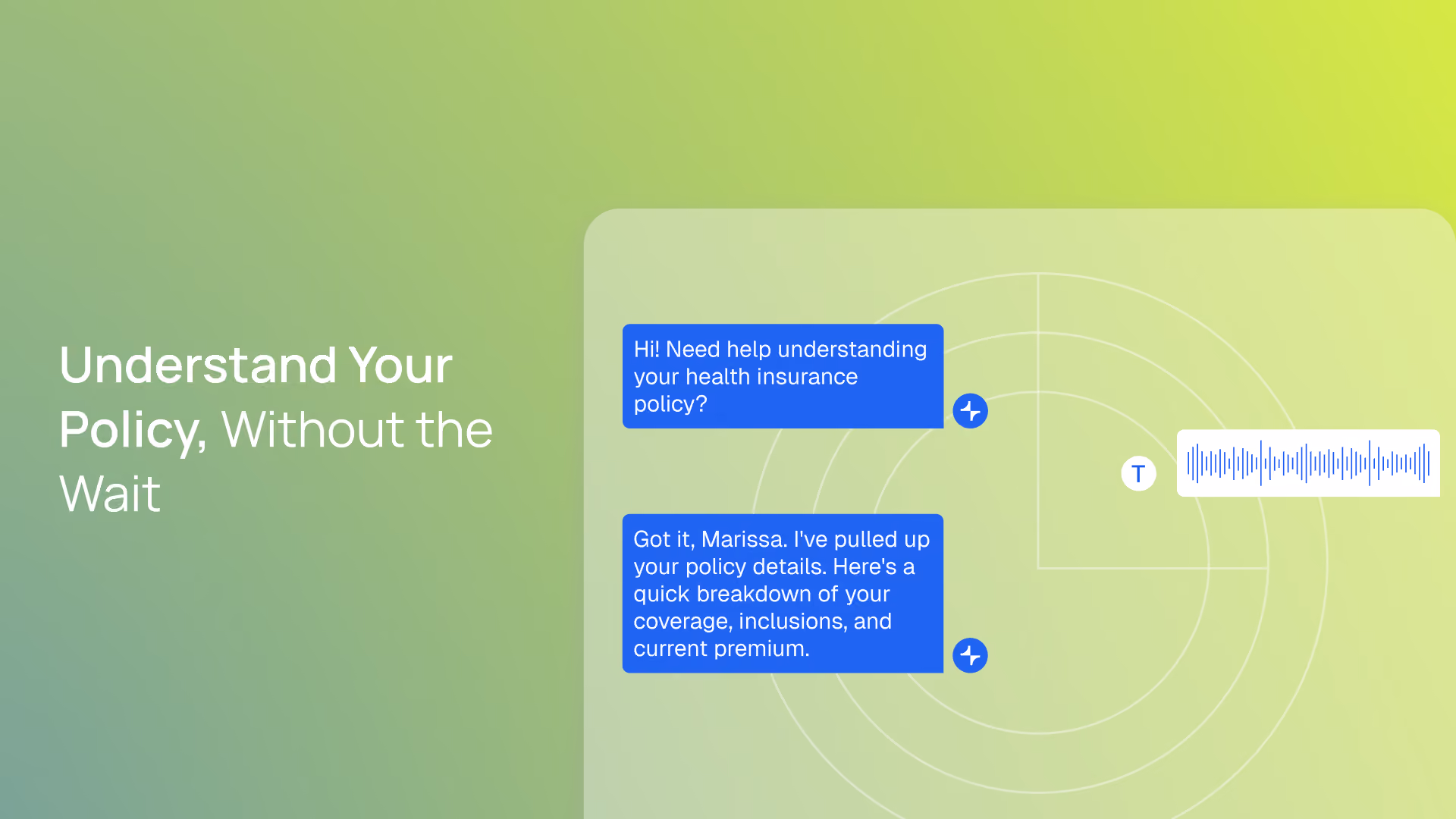 Understand Your Policy, Without the Wait

Hi! Need help understanding your health insurance policy?

T

Got it, Marissa. I've pulled up your policy details. Here's a quick breakdown of your coverage, inclusions, and current premium.